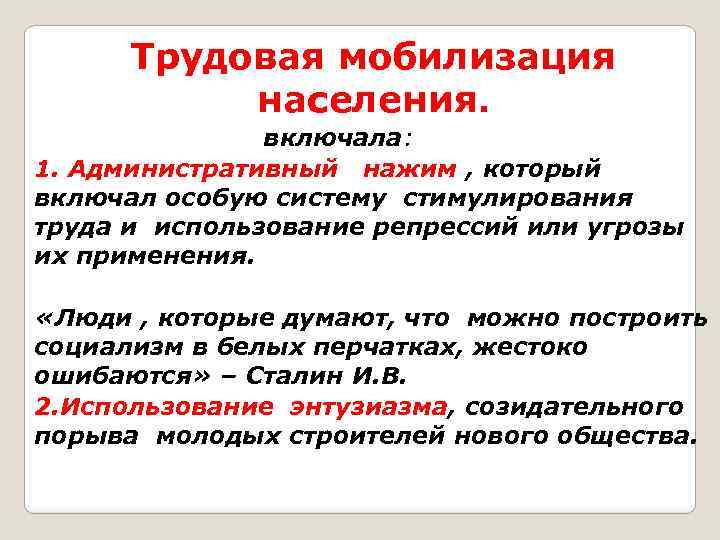 Трудовая мобилизация населения.

включала:

1. Административный нажим , который включал особую систему стимулирования труда и использование репрессий или угрозы их применения.

«Люди , которые думают, что можно построить социализм в белых перчатках, жестоко ошибаются» – Сталин И.В.

2.Использование энтузиазма, созидательного порыва молодых строителей нового общества.